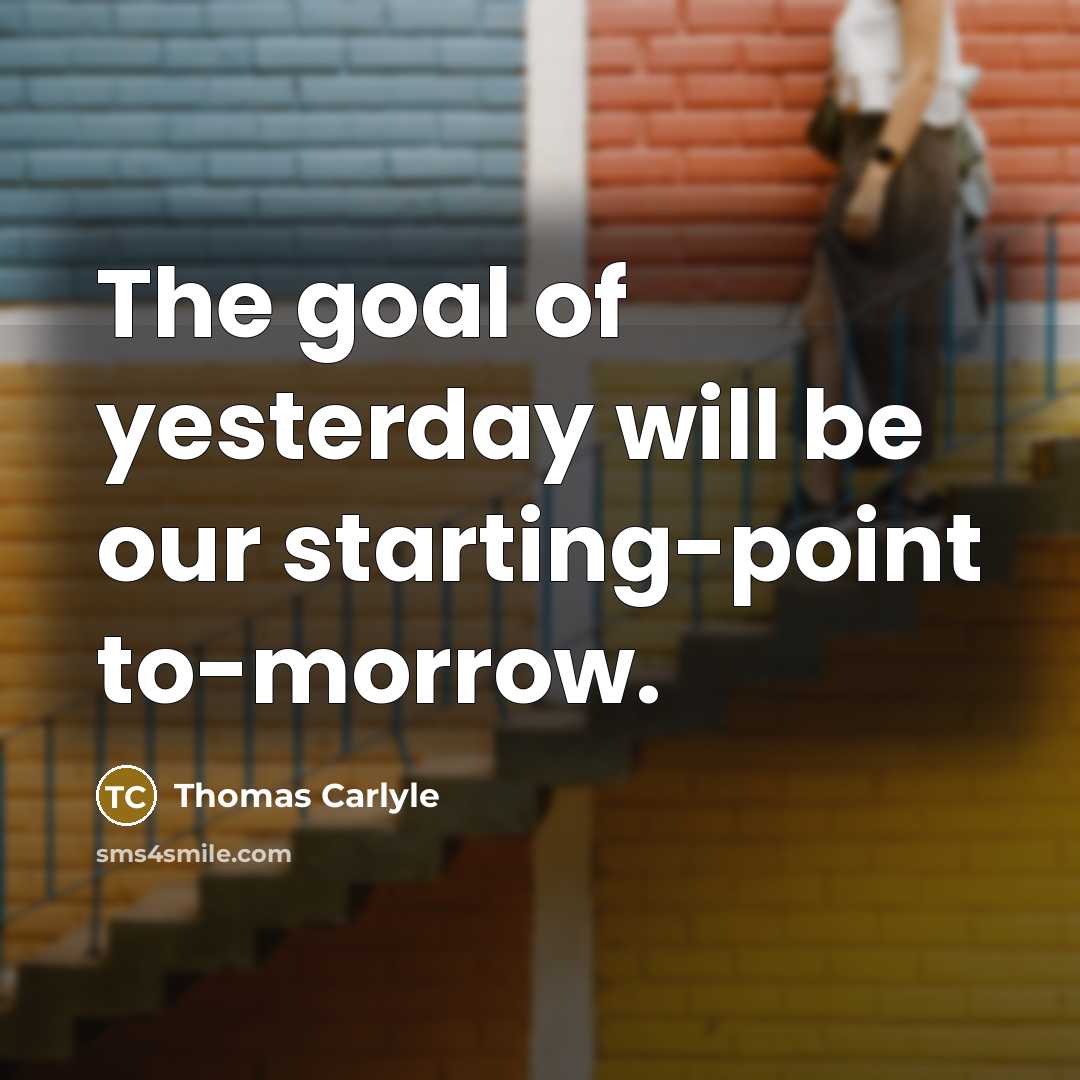 The goal of yesterday will be our starting-point to-morrow.

TC Thomas Carlyle

sms4smile.com